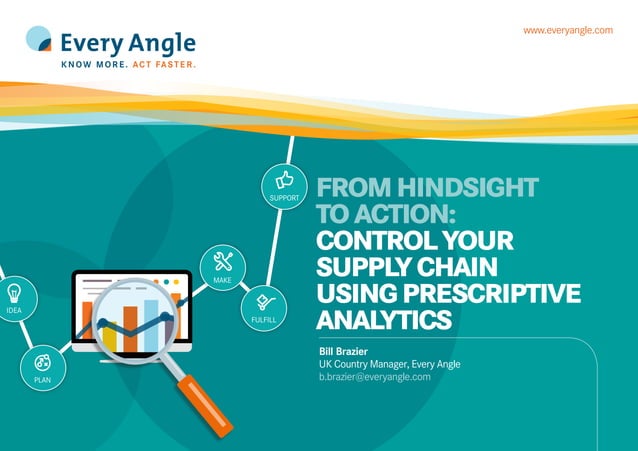 Every Angle
KNOW MORE. ACT FASTER.

www.everyangle.com

SUPPORT

MAKE

FULFILL

IDEA

PLAN

FROM HINDSIGHT TO ACTION: CONTROL YOUR SUPPLY CHAIN USING PRESCRIPTIVE ANALYTICS

Bill Brazier
UK Country Manager, Every Angle
b.brazier@everyangle.com